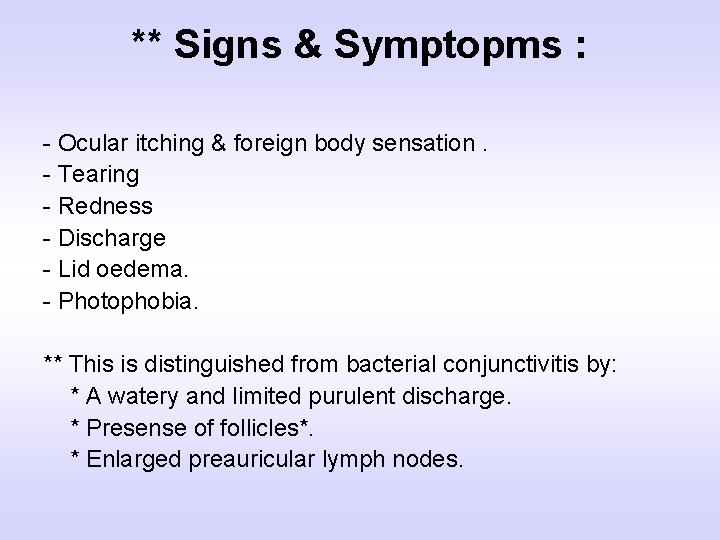 ** Signs & Symptopms :

- Ocular itching & foreign body sensation .
- Tearing
- Redness
- Discharge
- Lid oedema.
- Photophobia.

** This is distinguished from bacterial conjunctivitis by:
* A watery and limited purulent discharge.
* Presense of follicles*.
* Enlarged preauricular lymph nodes.